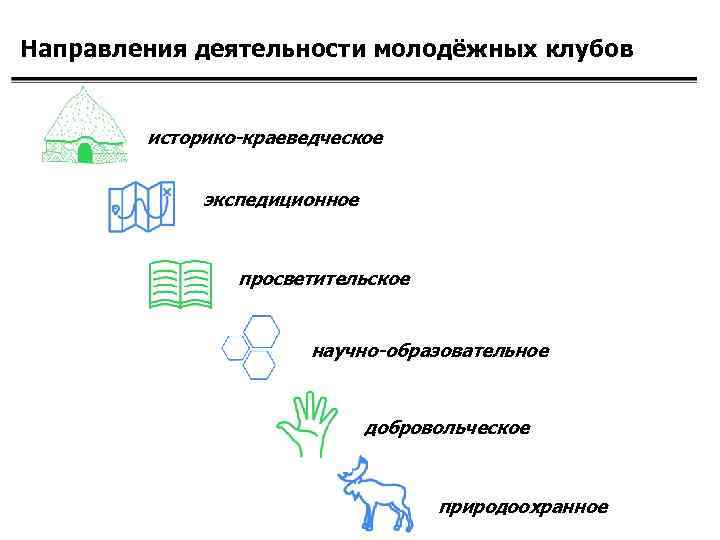 Направления деятельности молодёжных клубов

историко-краеведческое

экспедиционное

просветительское

научно-образовательное

добровольческое

природоохранное